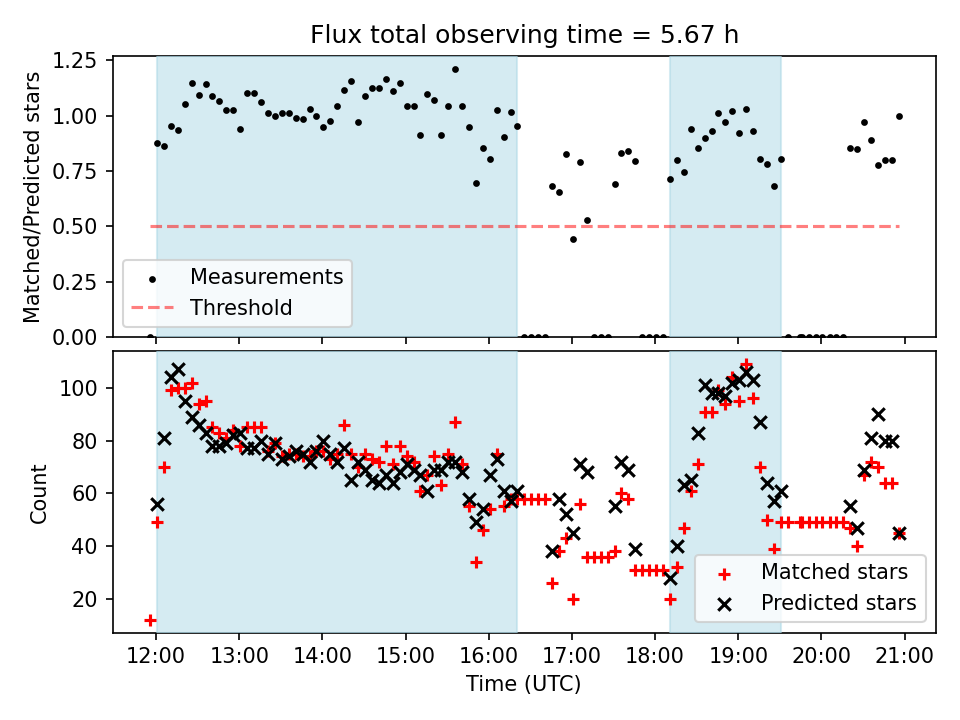 Flux total observing time = 5.67 h

Matched/Predicted stars

1.25
1.00
0.75
0.50
0.25
0.00

Measurements
Threshold

Count

100
80
60
40
20

Matched stars
Predicted stars

12:00 13:00 14:00 15:00 16:00 17:00 18:00 19:00 20:00 21:00
Time (UTC)